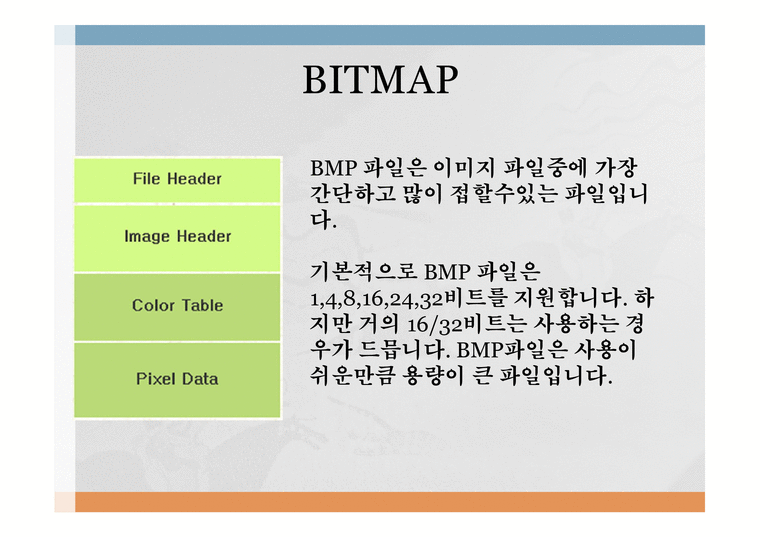 BITMAP

File Header

Image Header

Color Table

Pixel Data

BMP 파일은 이미지 파일중에 가장 간단하고 많이 접할수있는 파일입니다.

기본적으로 BMP 파일은 1,4,8,16,24,32비트를 지원합니다. 하지만 거의 16/32비트는 사용하는 경우가 드뭅니다. BMP파일은 사용이 쉬운만큼 용량이 큰 파일입니다.